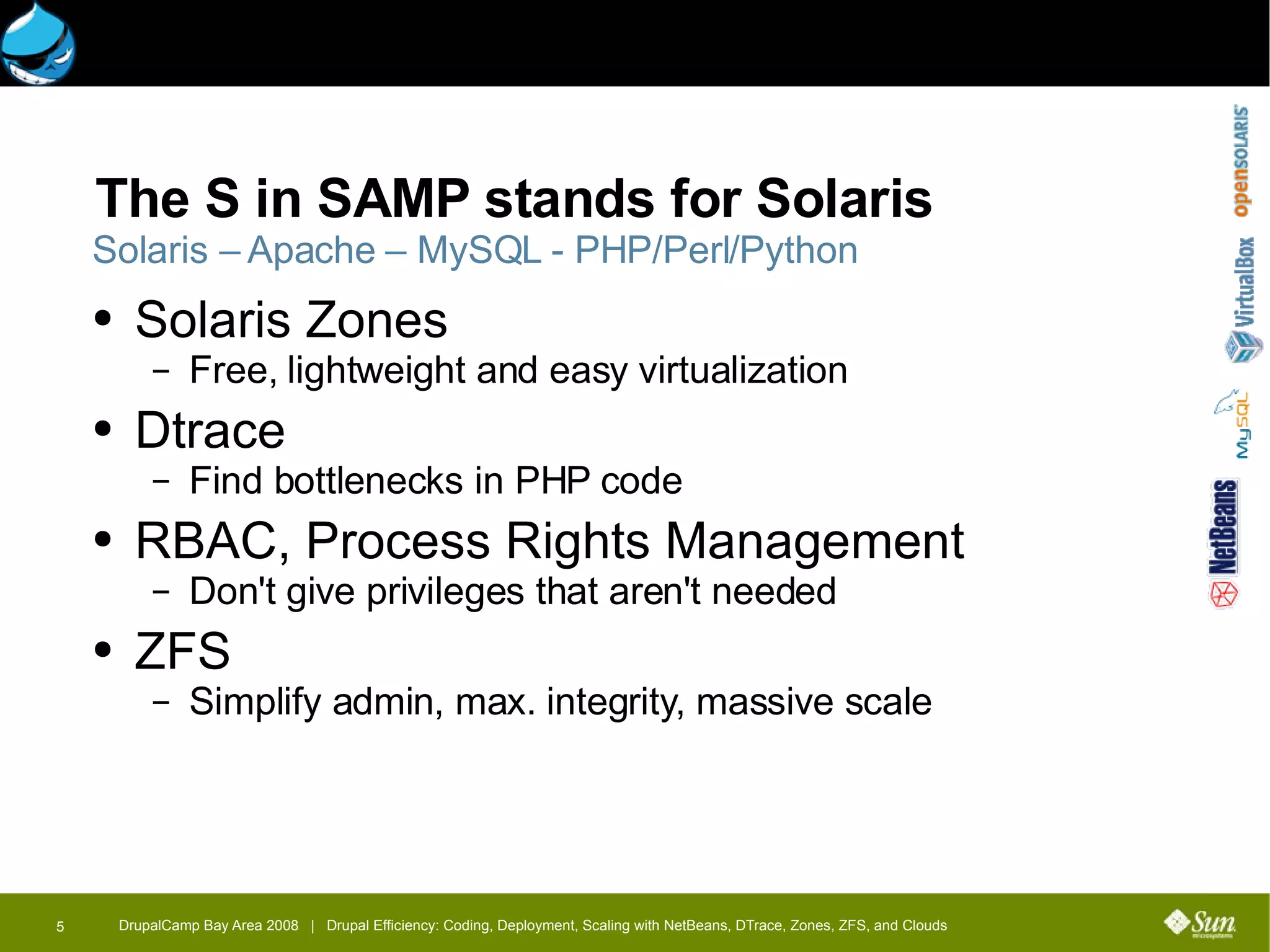 The S in SAMP stands for Solaris

Solaris – Apache – MySQL - PHP/Perl/Python

• Solaris Zones
  – Free, lightweight and easy virtualization
• Dtrace
  – Find bottlenecks in PHP code
• RBAC, Process Rights Management
  – Don't give privileges that aren't needed
• ZFS
  – Simplify admin, max. integrity, massive scale

openSOLARIS

VirtualBox

MySQL

NetBeans

5 DrupalCamp Bay Area 2008 | Drupal Efficiency: Coding, Deployment, Scaling with NetBeans, DTrace, Zones, ZFS, and Clouds

Sun microsystems